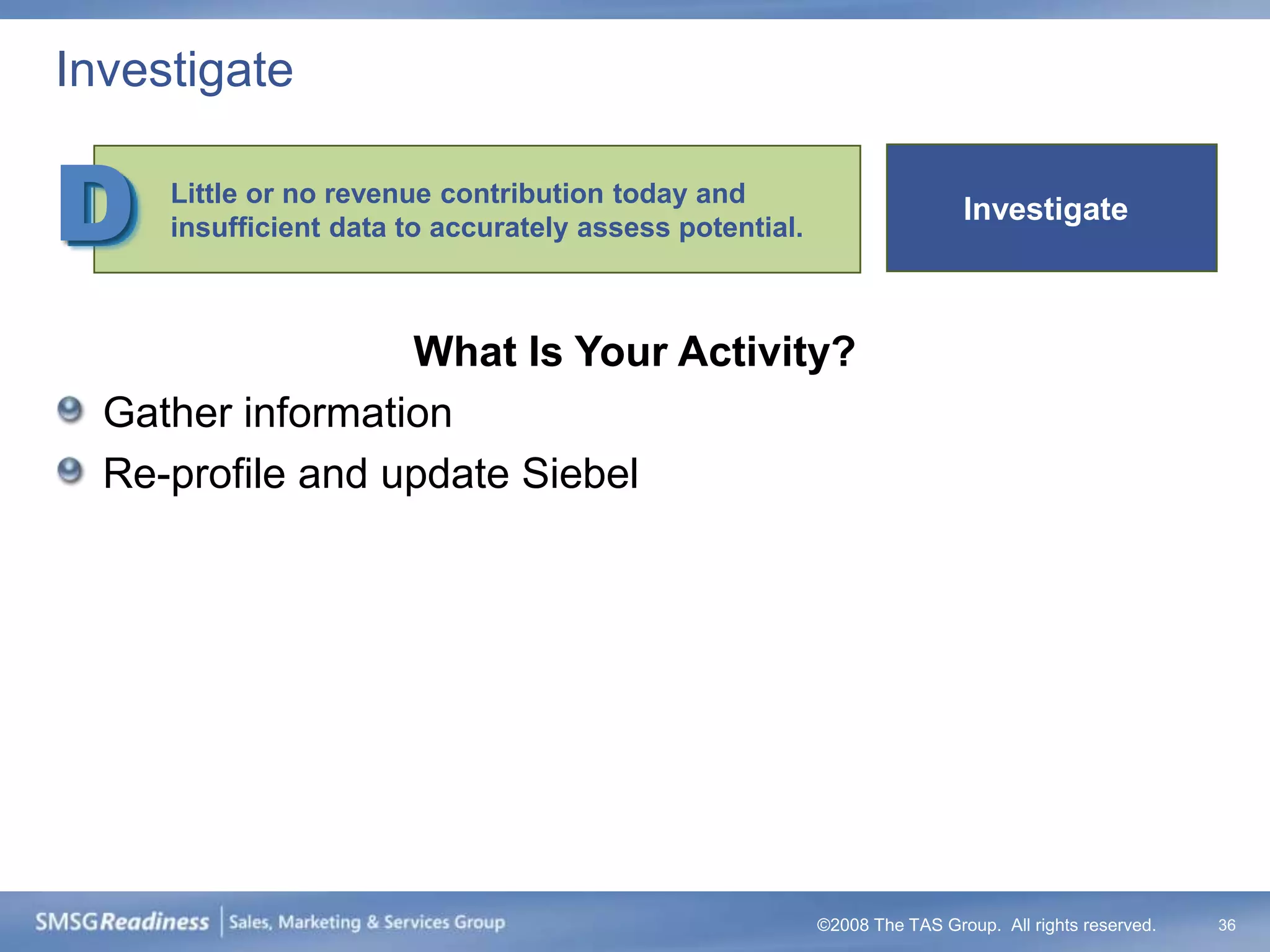 Investigate

D

Little or no revenue contribution today and insufficient data to accurately assess potential.

Investigate

What Is Your Activity?

Gather information

Re-profile and update Siebel

SMSG Readiness | Sales, Marketing & Services Group

©2008 The TAS Group. All rights reserved.

36